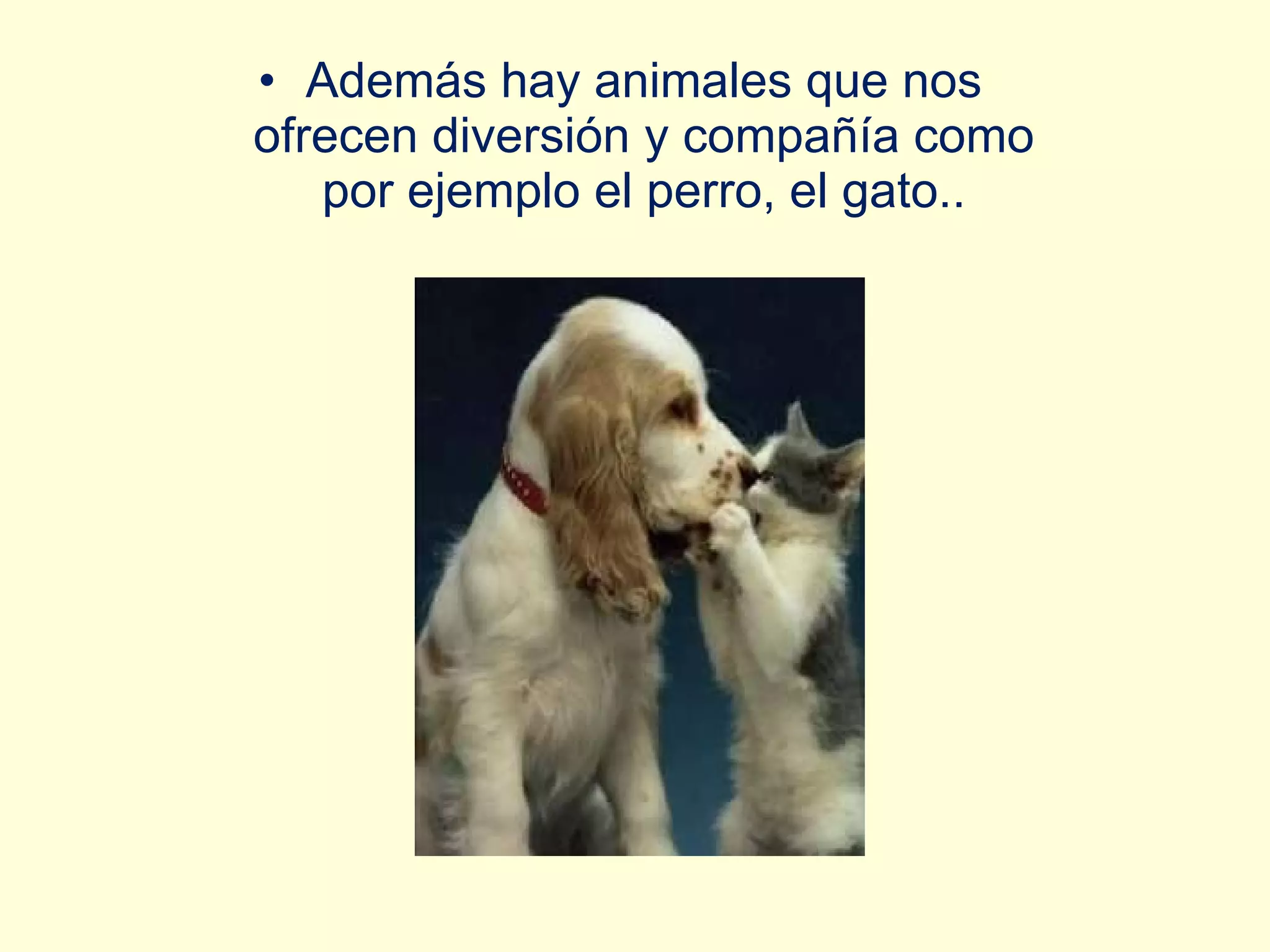 • Además hay animales que nos ofrecen diversión y compañía como por ejemplo el perro, el gato..